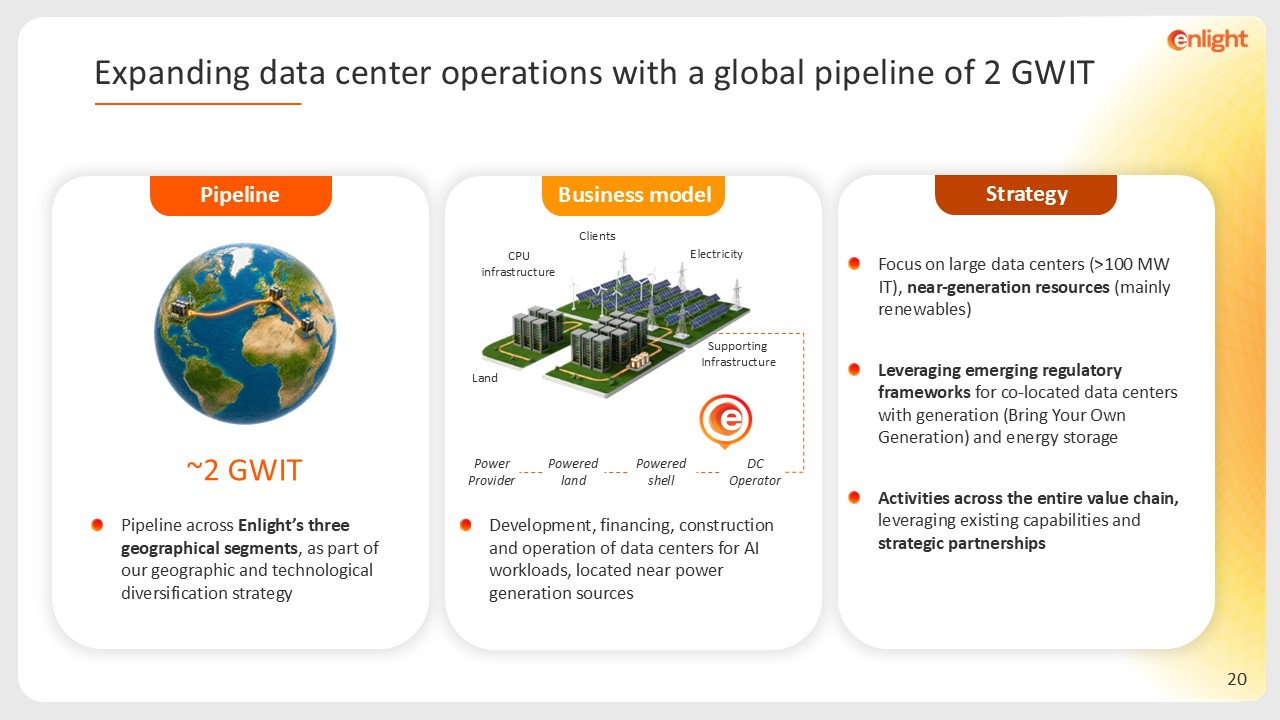 enlight

Expanding data center operations with a global pipeline of 2 GWIT

Pipeline

~2 GWIT

Pipeline across Enlight's three geographical segments, as part of our geographic and technological diversification strategy

Business model

Clients

CPU infrastructure

Electricity

Supporting Infrastructure

Land

Power Provider

Powered land

Powered shell

DC Operator

Development, financing, construction and operation of data centers for AI workloads, located near power generation sources

Strategy

Focus on large data centers (>100 MW IT), near-generation resources (mainly renewables)

Leveraging emerging regulatory frameworks for co-located data centers with generation (Bring Your Own Generation) and energy storage

Activities across the entire value chain, leveraging existing capabilities and strategic partnerships

20